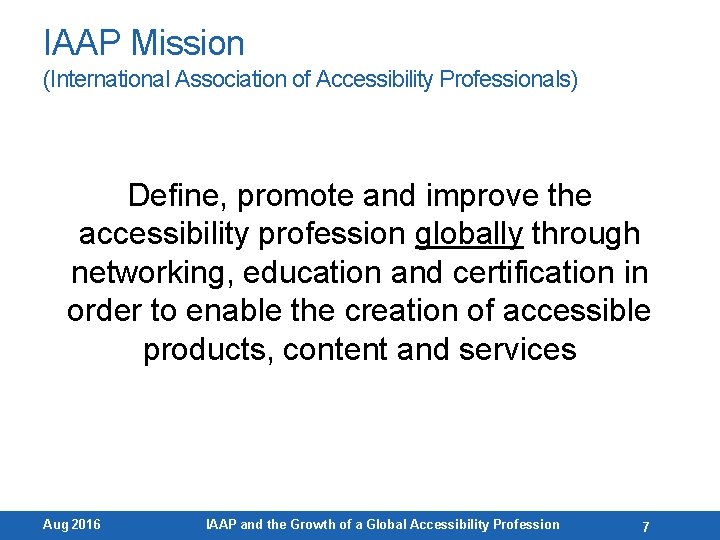 IAAP Mission
(International Association of Accessibility Professionals)

Define, promote and improve the accessibility profession globally through networking, education and certification in order to enable the creation of accessible products, content and services

Aug 2016 IAAP and the Growth of a Global Accessibility Profession 7